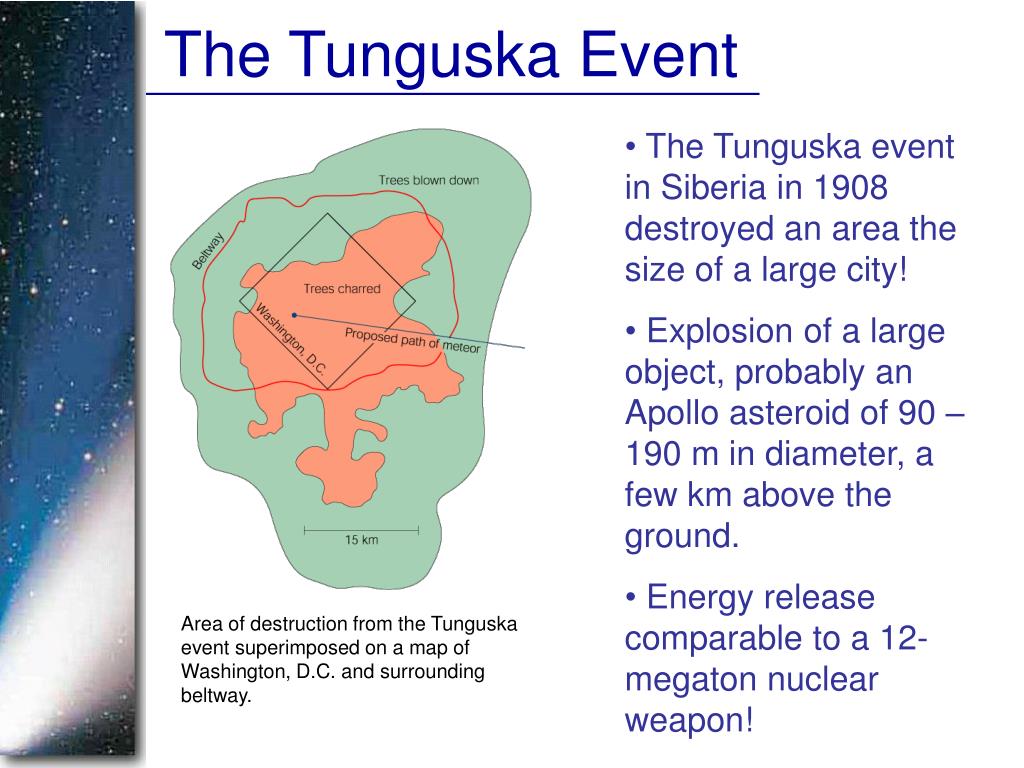 The Tunguska Event

Trees blown down

Beltway

Trees charred

Washington, D.C.

Proposed path of meteor

15 km

Area of destruction from the Tunguska event superimposed on a map of Washington, D.C. and surrounding beltway.

• The Tunguska event in Siberia in 1908 destroyed an area the size of a large city!

• Explosion of a large object, probably an Apollo asteroid of 90 – 190 m in diameter, a few km above the ground.

• Energy release comparable to a 12-megaton nuclear weapon!